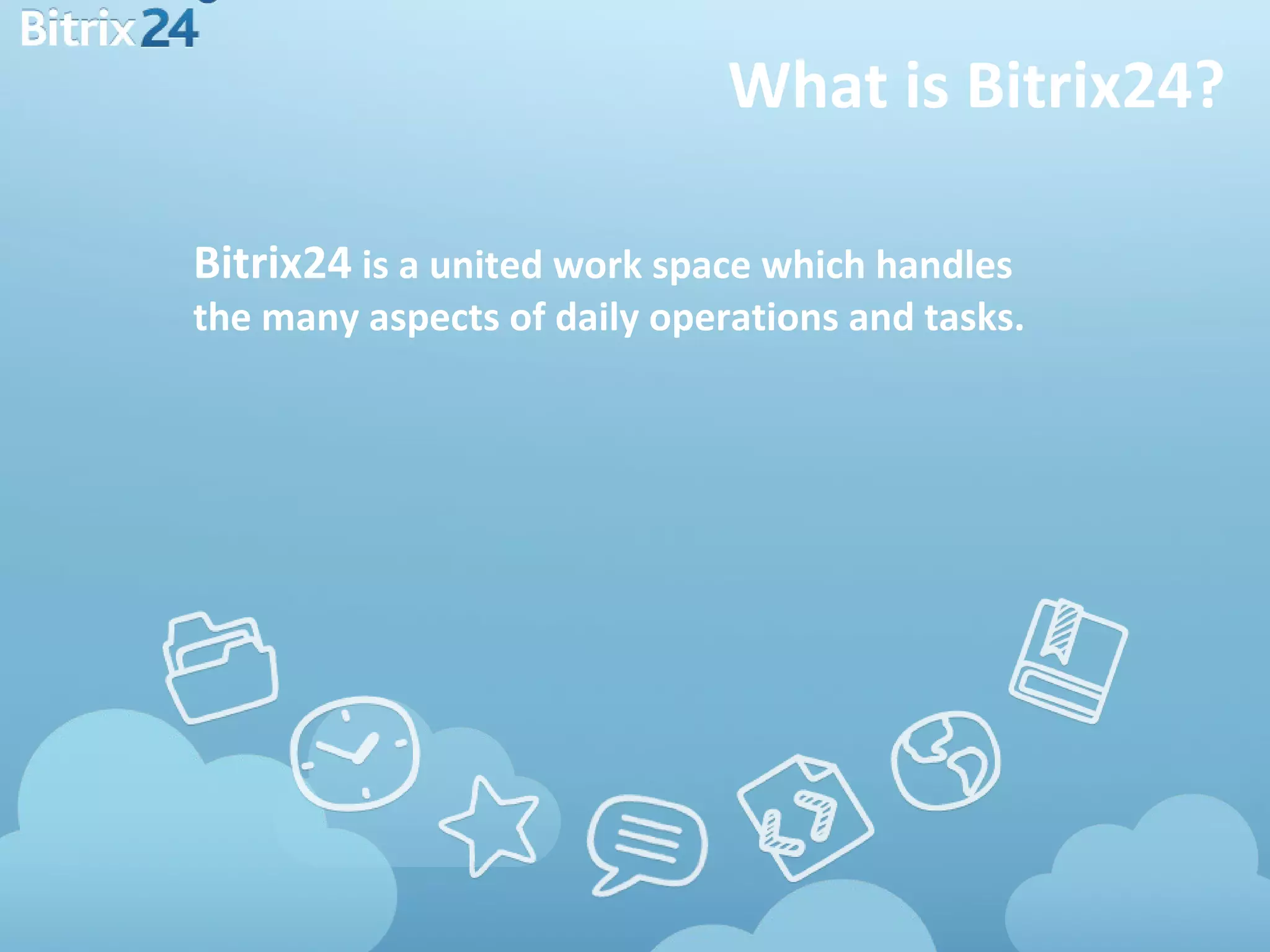 Bitrix24

What is Bitrix24?

Bitrix24 is a united work space which handles the many aspects of daily operations and tasks.